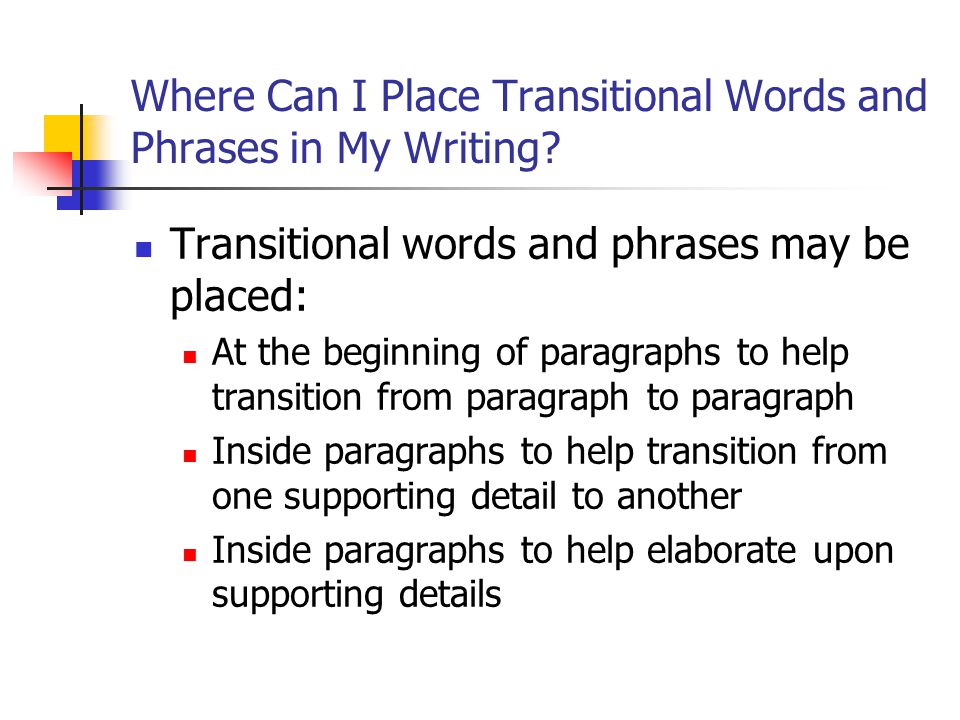 Where Can I Place Transitional Words and Phrases in My Writing?

Transitional words and phrases may be placed:

At the beginning of paragraphs to help transition from paragraph to paragraph

Inside paragraphs to help transition from one supporting detail to another

Inside paragraphs to help elaborate upon supporting details